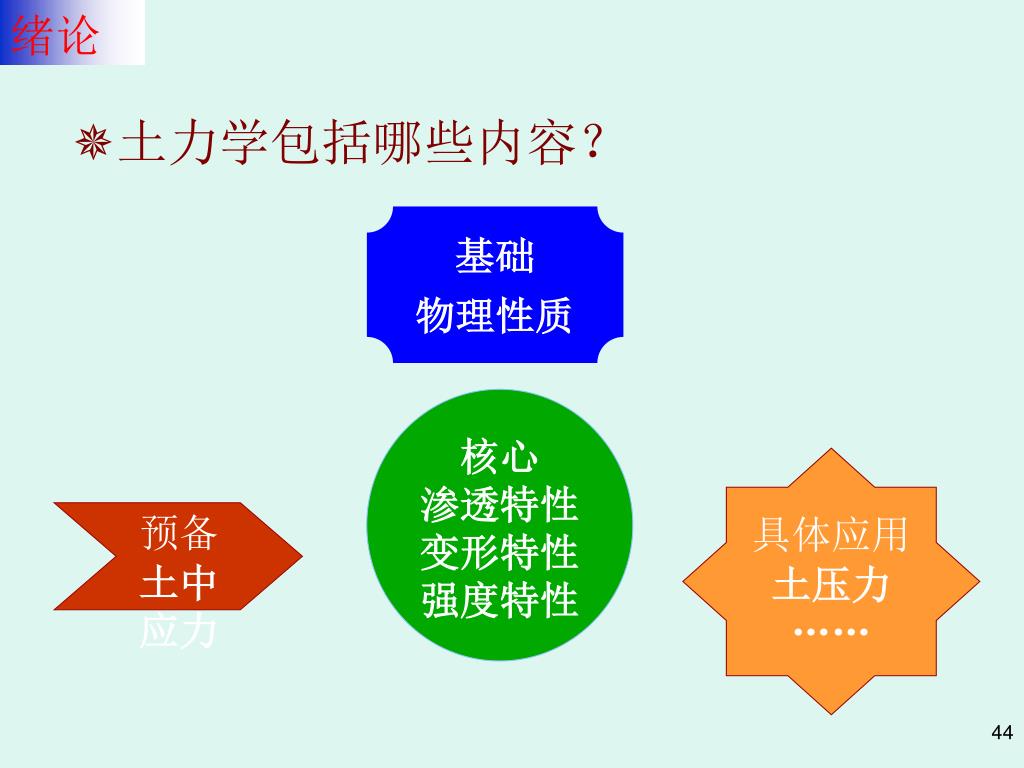 绪论

土力学包括哪些内容？

基础
物理性质

预备
土中
应力

核心
渗透特性
变形特性
强度特性

具体应用
土压力
……

44